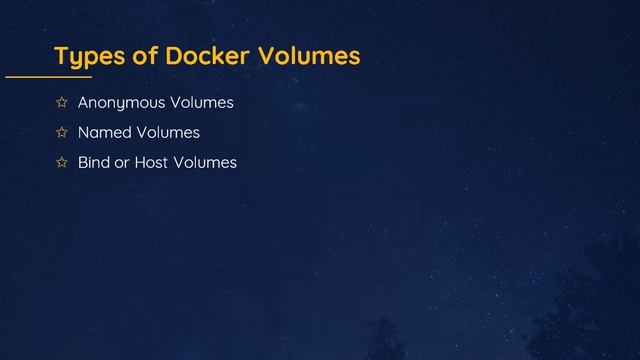 Types of Docker Volumes

☆ Anonymous Volumes
☆ Named Volumes
☆ Bind or Host Volumes